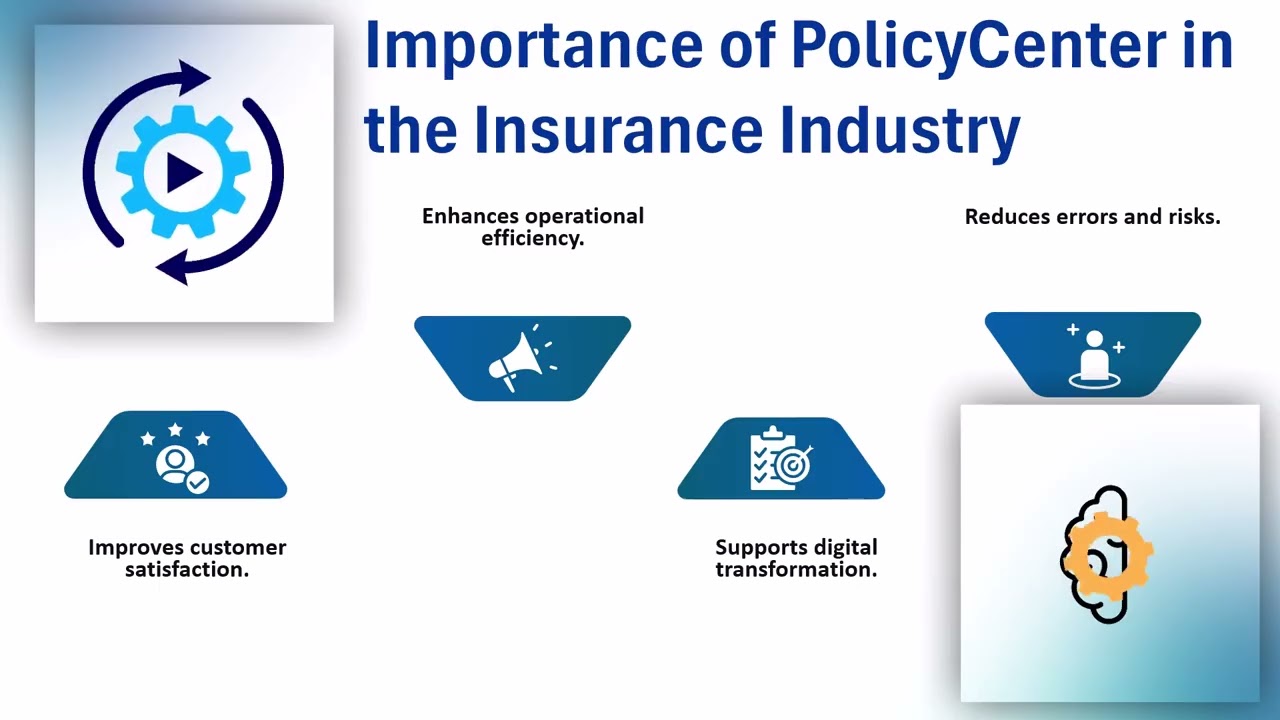 Importance of PolicyCenter in the Insurance Industry

Enhances operational efficiency.

Reduces errors and risks.

Improves customer satisfaction.

Supports digital transformation.